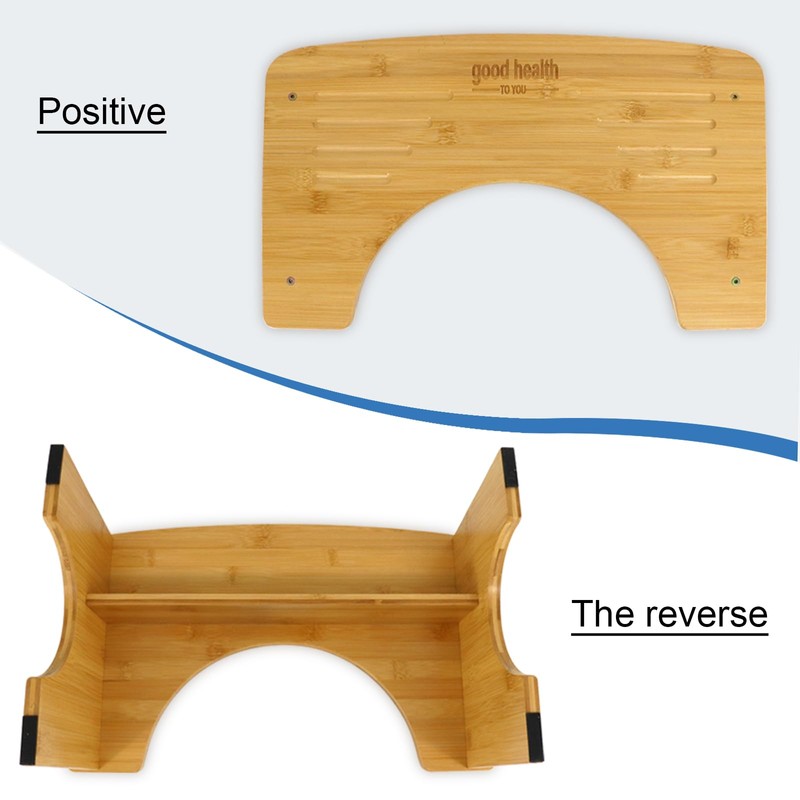 Positive

good health
TO YOU

The reverse